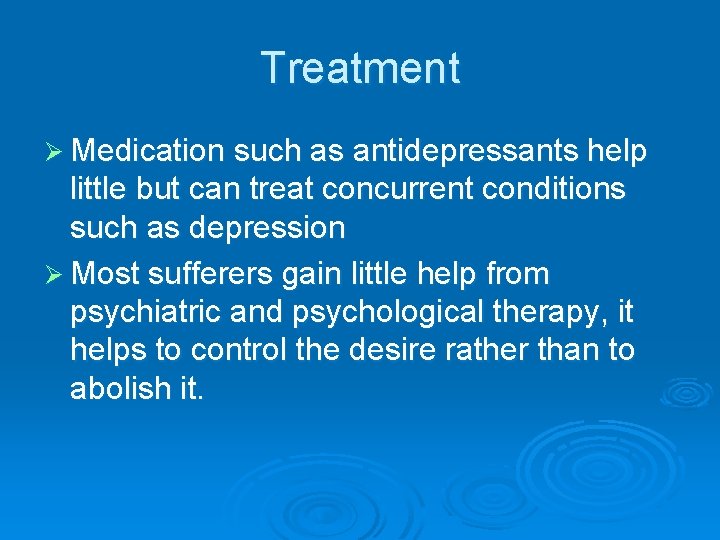 Treatment

➢ Medication such as antidepressants help little but can treat concurrent conditions such as depression

➢ Most sufferers gain little help from psychiatric and psychological therapy, it helps to control the desire rather than to abolish it.